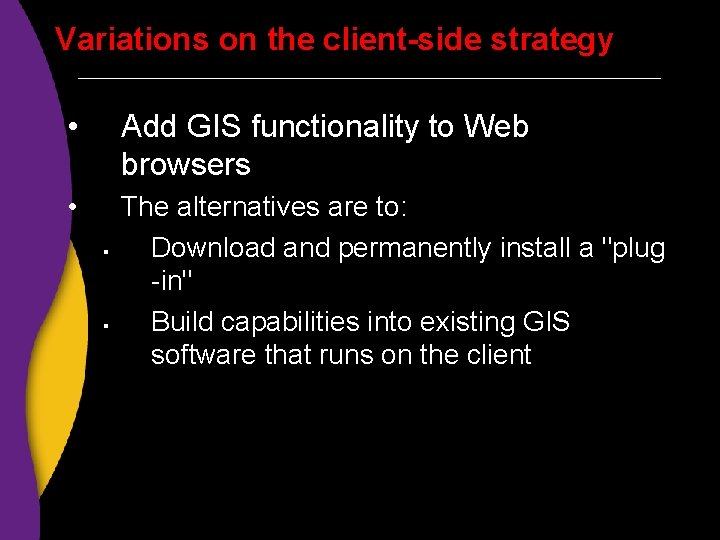 Variations on the client-side strategy

• Add GIS functionality to Web browsers

• The alternatives are to:

• Download and permanently install a "plug -in"

• Build capabilities into existing GIS software that runs on the client